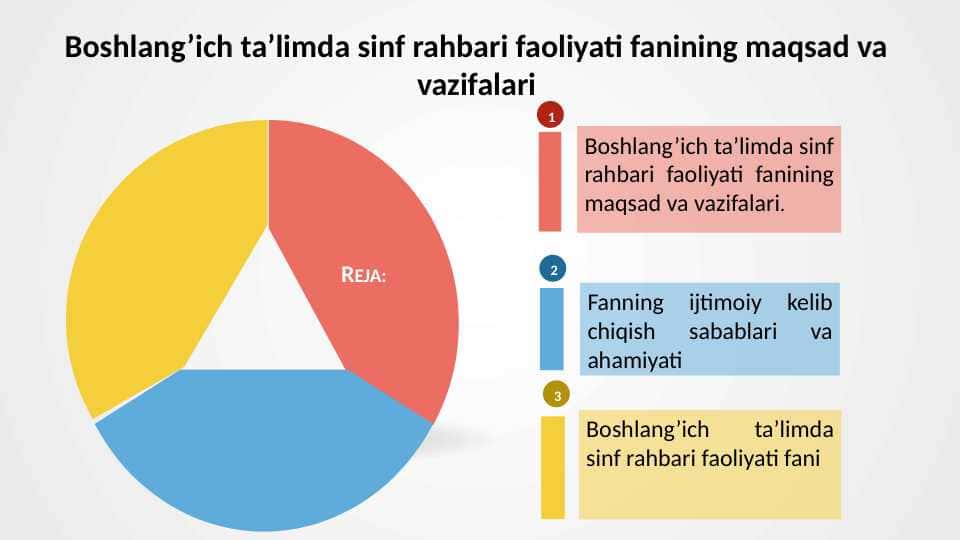 Boshlang’ich ta’limda sinf rahbari faoliyati fanining maqsad va vazifalari

REJA:

1

Boshlang’ich ta’limda sinf rahbari faoliyati fanining maqsad va vazifalari.

2

Fanning ijtimoiy kelib chiqish sabablari va ahamiyati

3

Boshlang’ich ta’limda sinf rahbari faoliyati fani